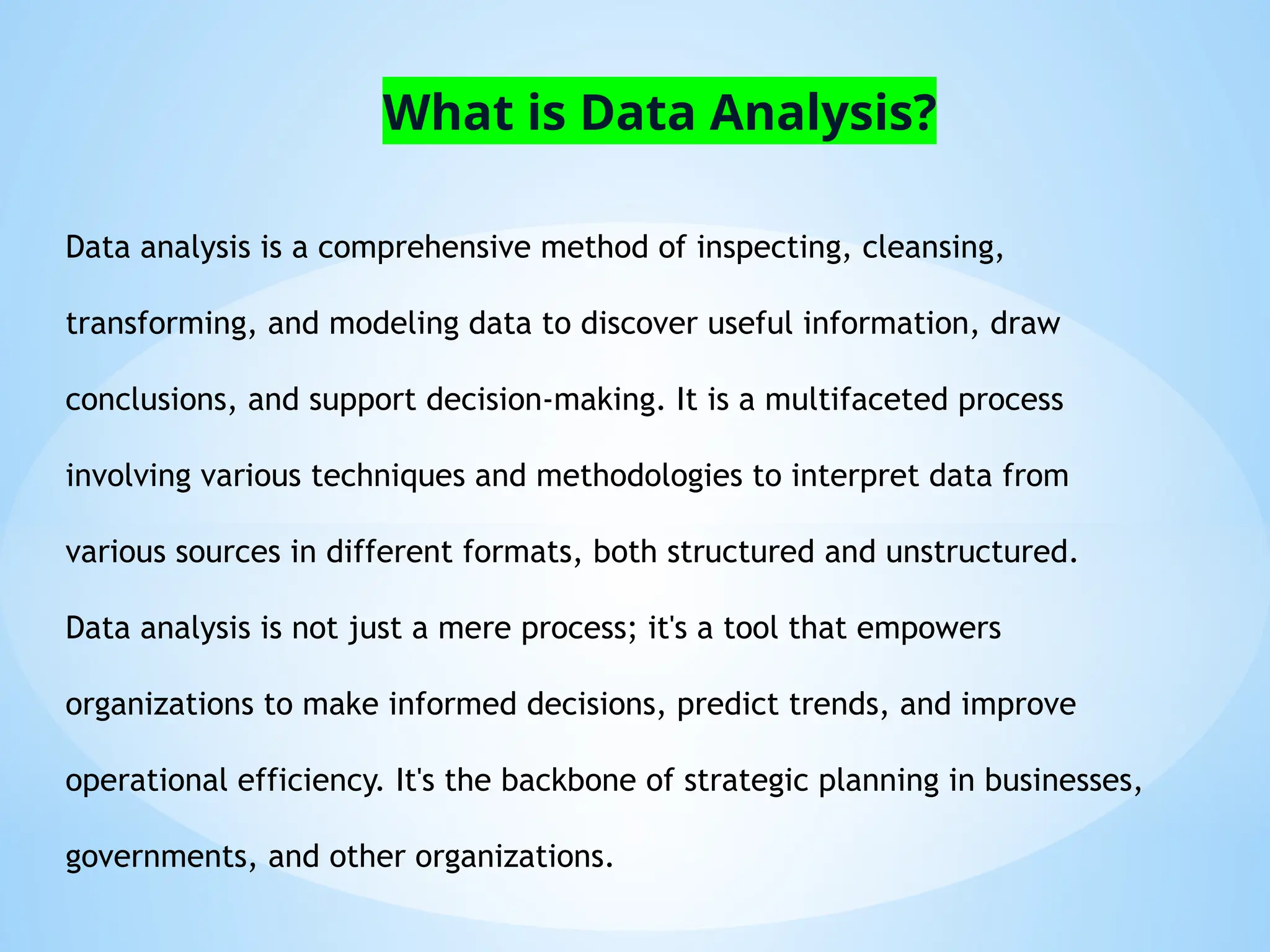 What is Data Analysis?

Data analysis is a comprehensive method of inspecting, cleansing, transforming, and modeling data to discover useful information, draw conclusions, and support decision-making. It is a multifaceted process involving various techniques and methodologies to interpret data from various sources in different formats, both structured and unstructured. Data analysis is not just a mere process; it's a tool that empowers organizations to make informed decisions, predict trends, and improve operational efficiency. It's the backbone of strategic planning in businesses, governments, and other organizations.